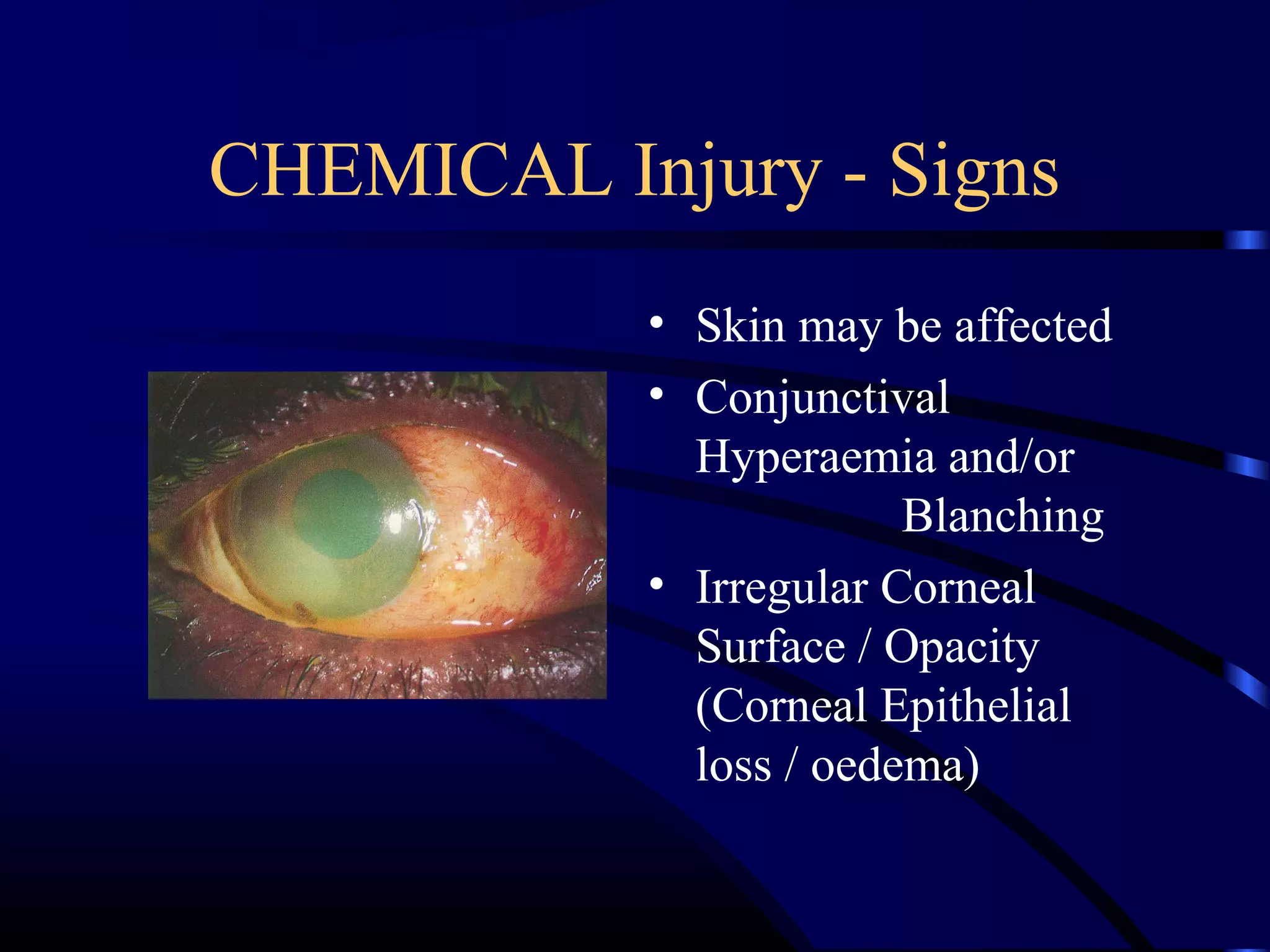 CHEMICAL Injury - Signs

• Skin may be affected
• Conjunctival Hyperaemia and/or Blanching
• Irregular Corneal Surface / Opacity (Corneal Epithelial loss / oedema)